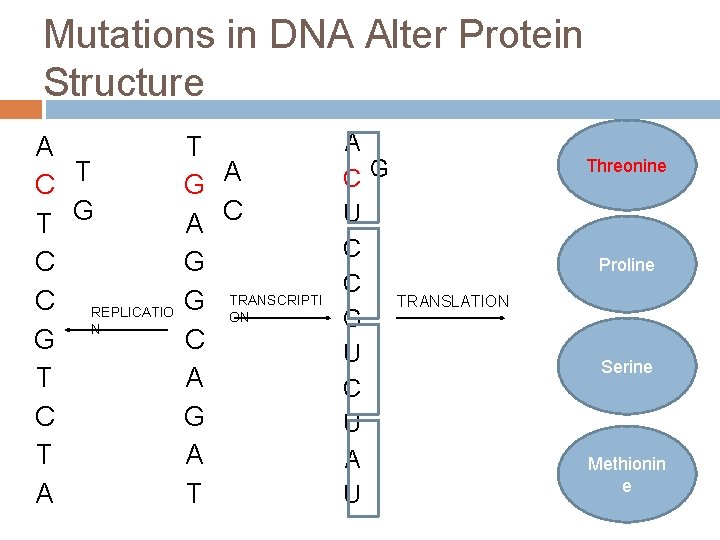 Mutations in DNA Alter Protein Structure

A
C
T
C
C
G
T
C
T
A

T
G

REPLICATION

T
G
A
G
G
C
A
G
A
T

A
C

TRANSCRIPTION

A
C
U
C
C
G
U
C
U
A
U

G

TRANSLATION

Threonine

Proline

Serine

Methionine